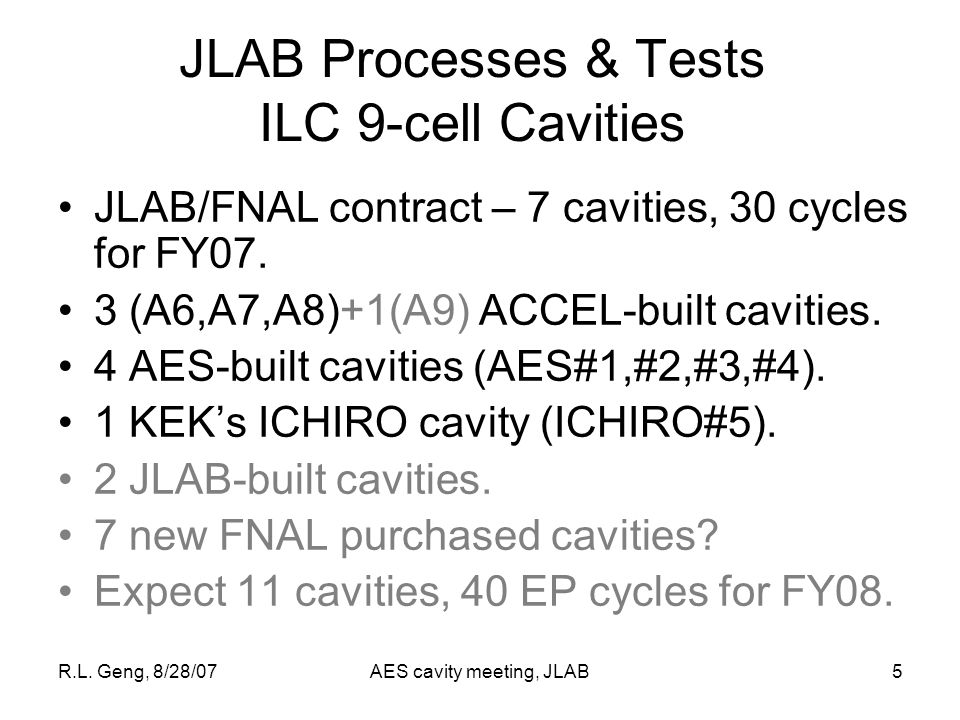 JLAB Processes & Tests
ILC 9-cell Cavities

• JLAB/FNAL contract – 7 cavities, 30 cycles for FY07.
• 3 (A6,A7,A8)+1(A9) ACCEL-built cavities.
• 4 AES-built cavities (AES#1,#2,#3,#4).
• 1 KEK's ICHIRO cavity (ICHIRO#5).
• 2 JLAB-built cavities.
• 7 new FNAL purchased cavities?
• Expect 11 cavities, 40 EP cycles for FY08.

R.L. Geng, 8/28/07
AES cavity meeting, JLAB
5